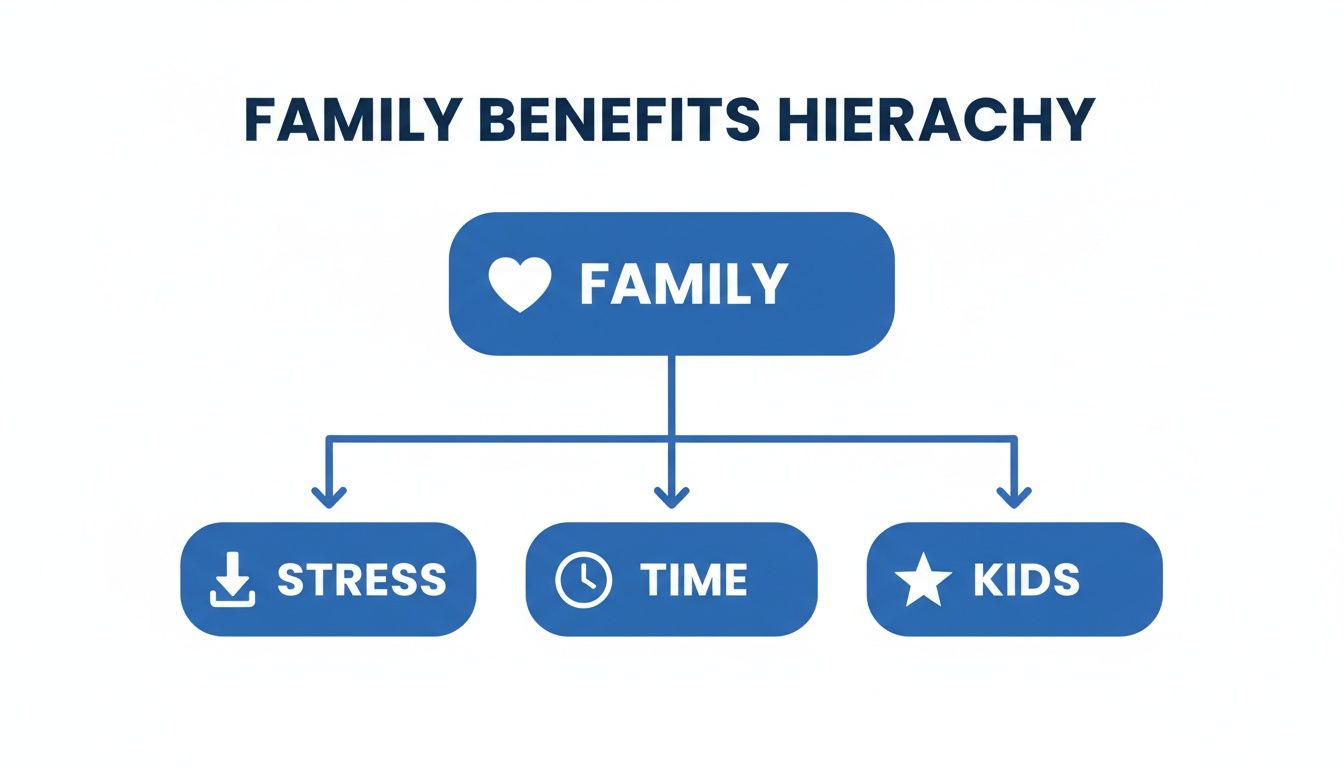 FAMILY BENEFITS HIERACHY

FAMILY

STRESS

TIME

KIDS